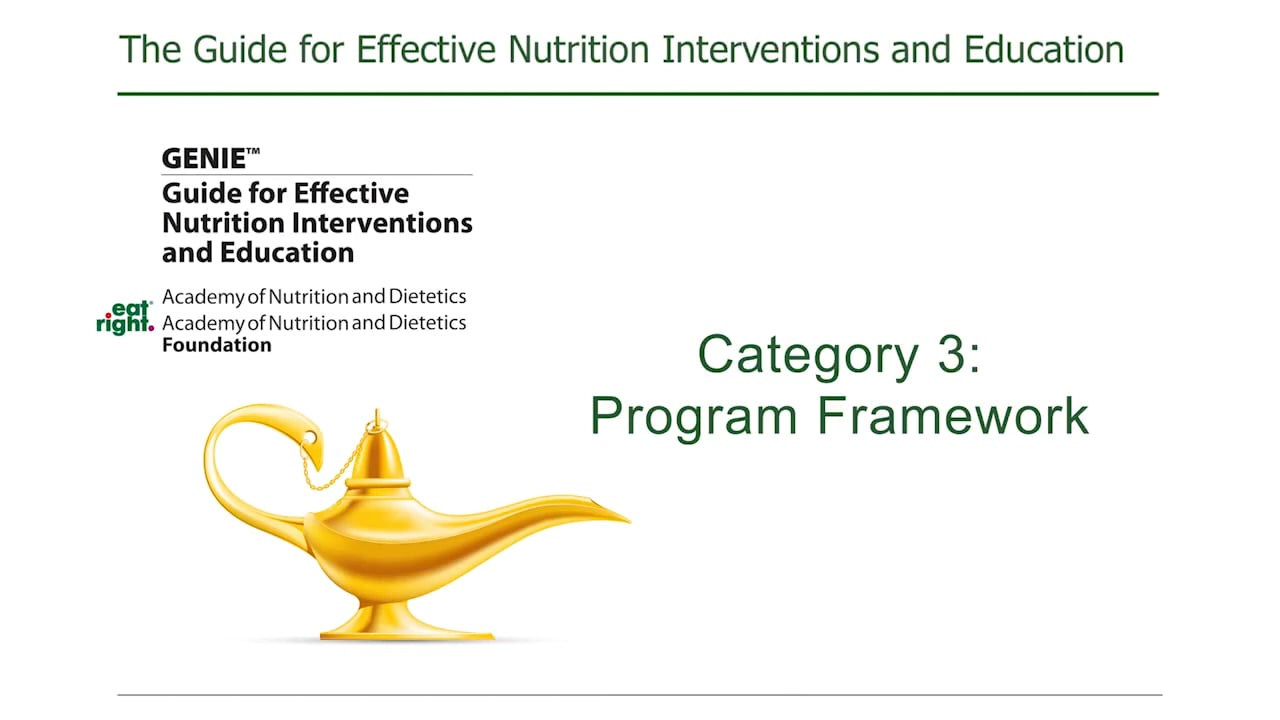 The Guide for Effective Nutrition Interventions and Education

GENIE™
Guide for Effective Nutrition Interventions and Education

eat right. Academy of Nutrition and Dietetics
Academy of Nutrition and Dietetics Foundation

Category 3:
Program Framework